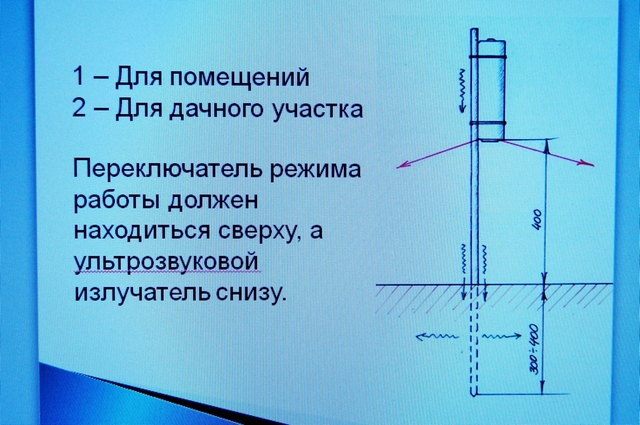 1 – Для помещений
2 – Для дачного участка

Переключатель режима работы должен находиться сверху, а ультрозвуковой излучатель снизу.

400

300÷400